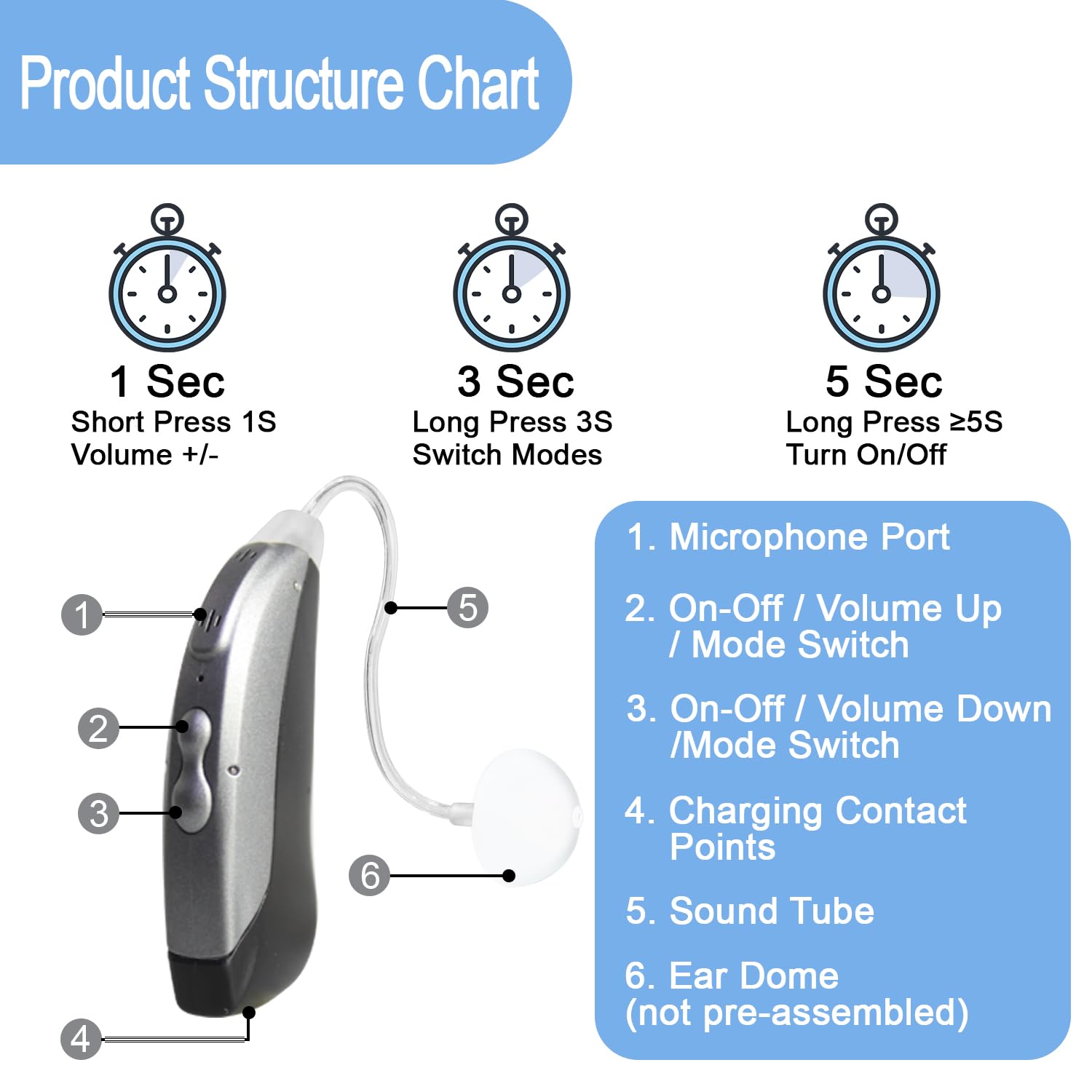 Product Structure Chart

1 Sec
Short Press 1S
Volume +/-

3 Sec
Long Press 3S
Switch Modes

5 Sec
Long Press ≥5S
Turn On/Off

1

2

3

4

5

6

1. Microphone Port

2. On-Off / Volume Up / Mode Switch

3. On-Off / Volume Down /Mode Switch

4. Charging Contact Points

5. Sound Tube

6. Ear Dome (not pre-assembled)